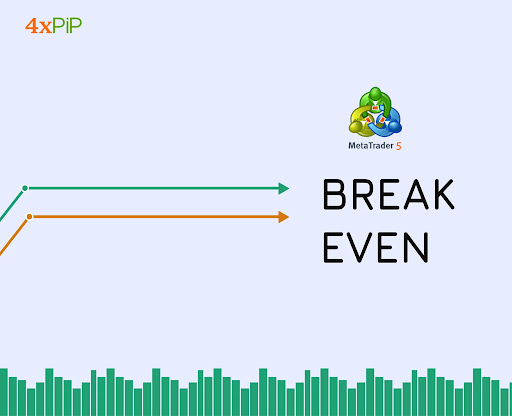 4xPiP

MetaTrader 5

BREAK EVEN